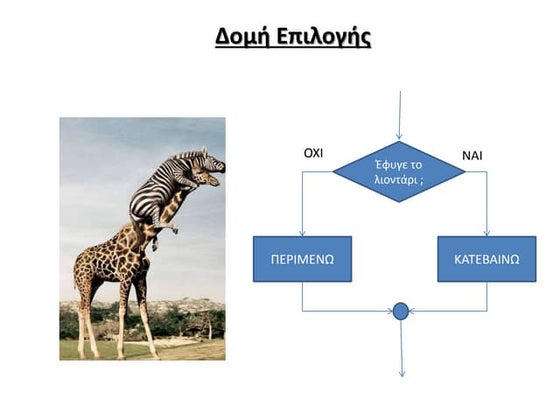 Δομή Επιλογής

ΟΧΙ

Έφυγε το λιοντάρι ;

ΝΑΙ

ΠΕΡΙΜΕΝΩ

ΚΑΤΕΒΑΙΝΩ